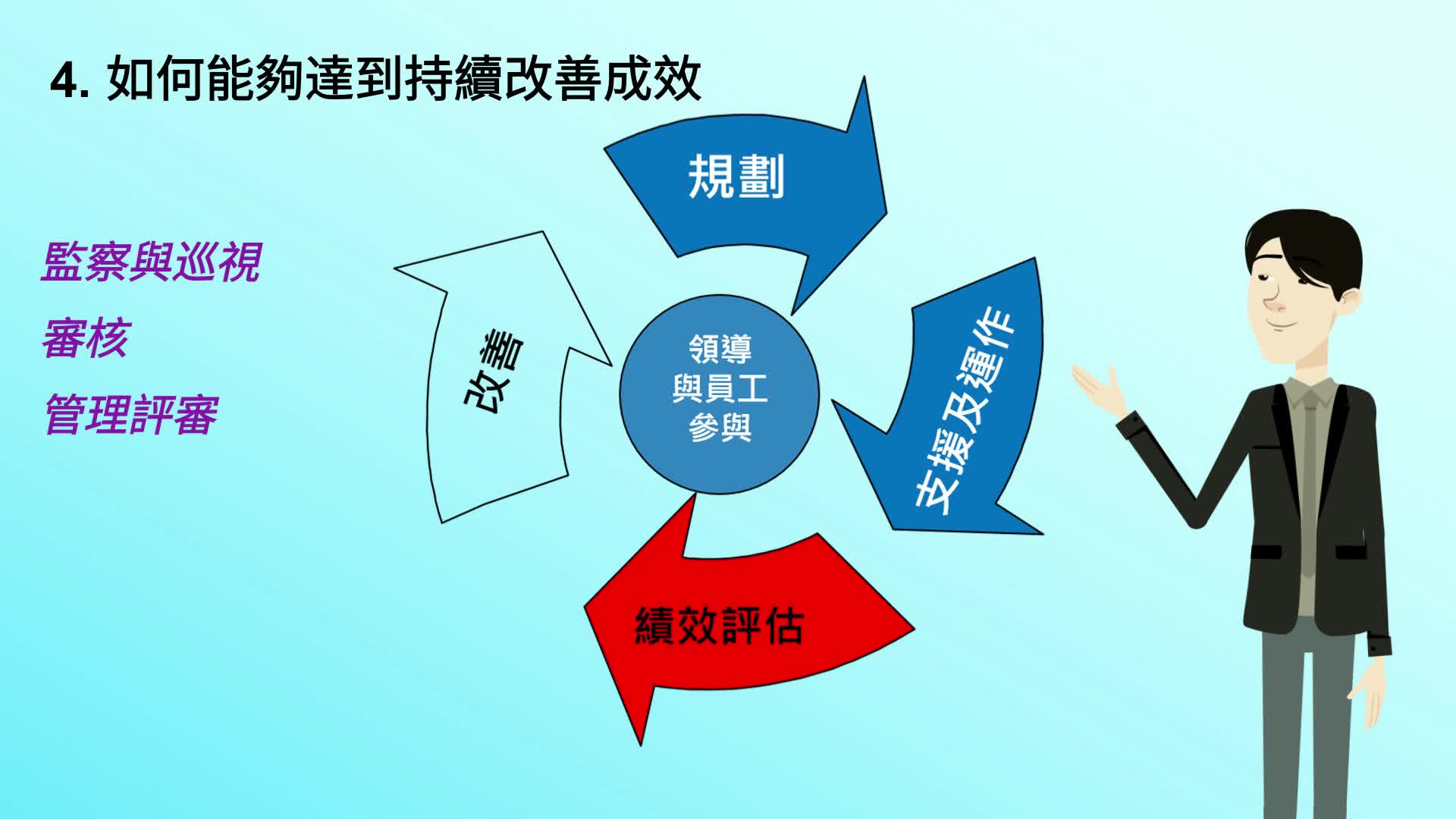 4. 如何能夠達到持續改善成效

監察與巡視

審核

管理評審

規劃

支援及運作

績效評估

改善

領導
與員工
參與